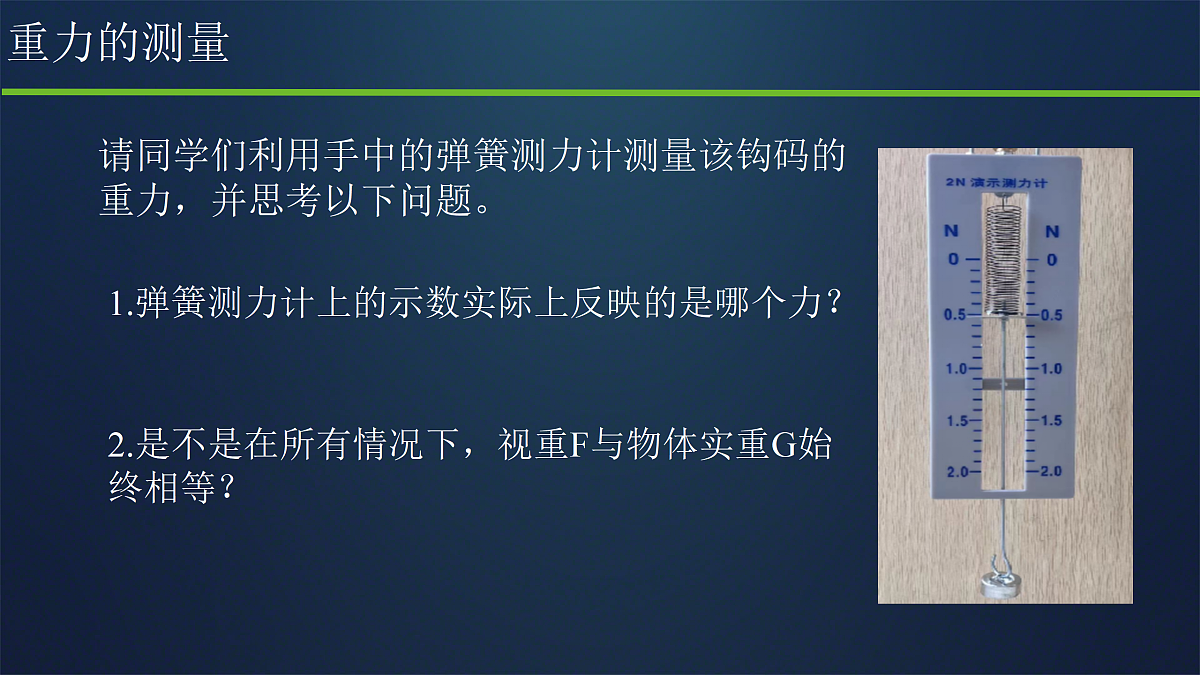 重力的测量

请同学们利用手中的弹簧测力计测量该钩码的重力，并思考以下问题。

1.弹簧测力计上的示数实际上反映的是哪个力？

2.是不是在所有情况下，视重F与物体实重G始终相等？

2N 演示测力计

N N
0 0
0.5 0.5
1.0 1.0
1.5 1.5
2.0 2.0